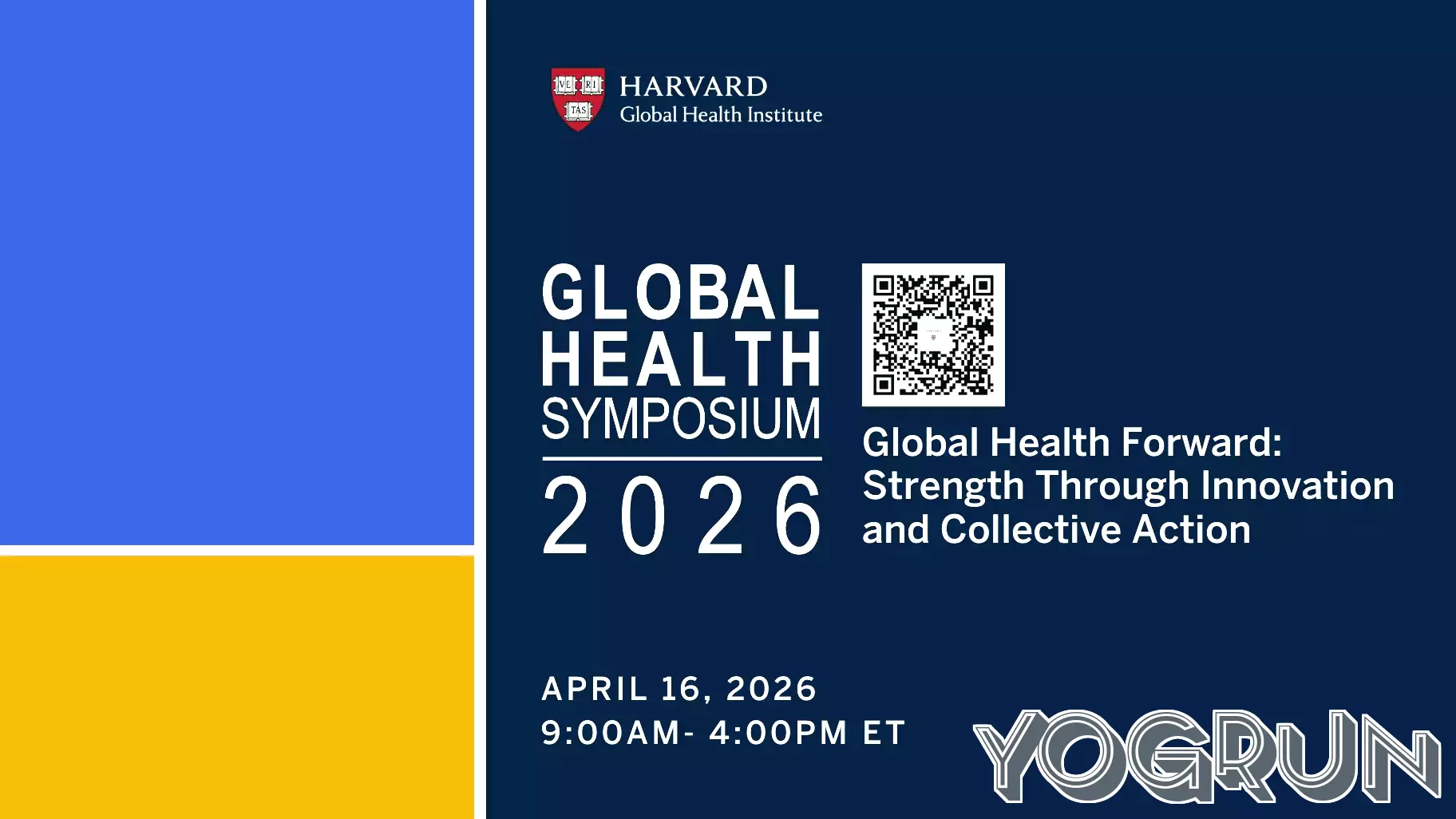 VE RI TAS
HARVARD
Global Health Institute

GLOBAL HEALTH SYMPOSIUM
2026

Global Health Forward: Strength Through Innovation and Collective Action

APRIL 16, 2026
9:00AM- 4:00PM ET

YOGRUN